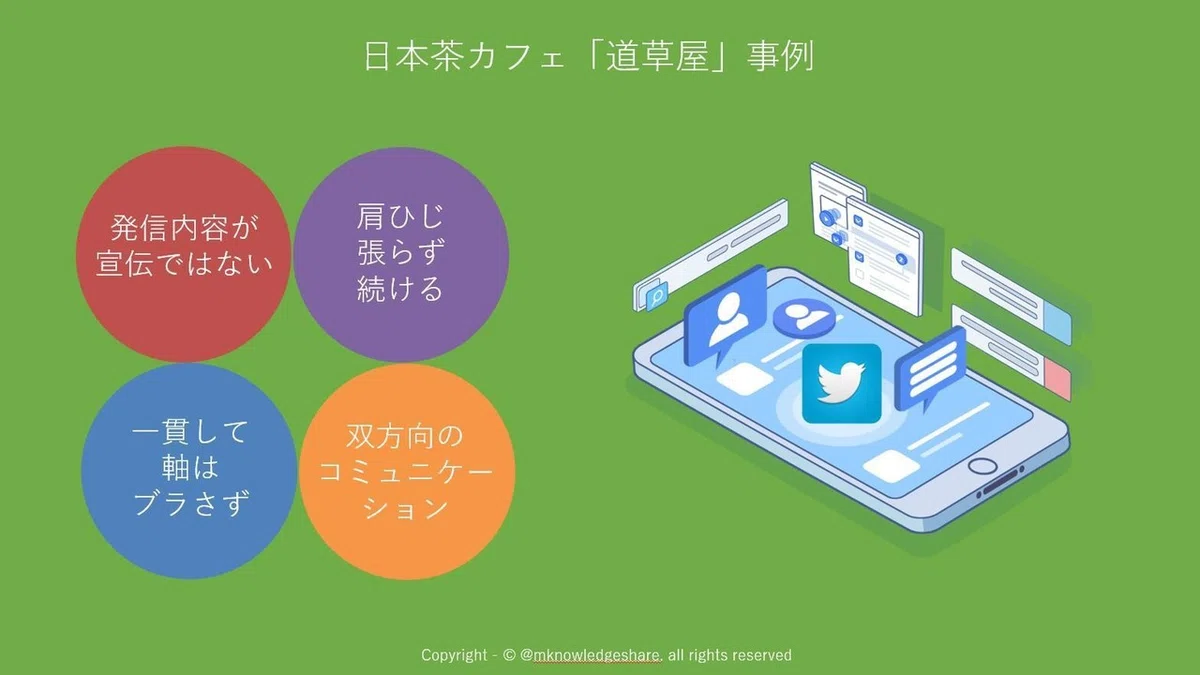 日本茶カフェ「道草屋」事例

発信内容が宣伝ではない

肩ひじ張らず続ける

一貫して軸はブラさず

双方向のコミュニケーション

Copyright - © @mknowledgeshare. all rights reserved